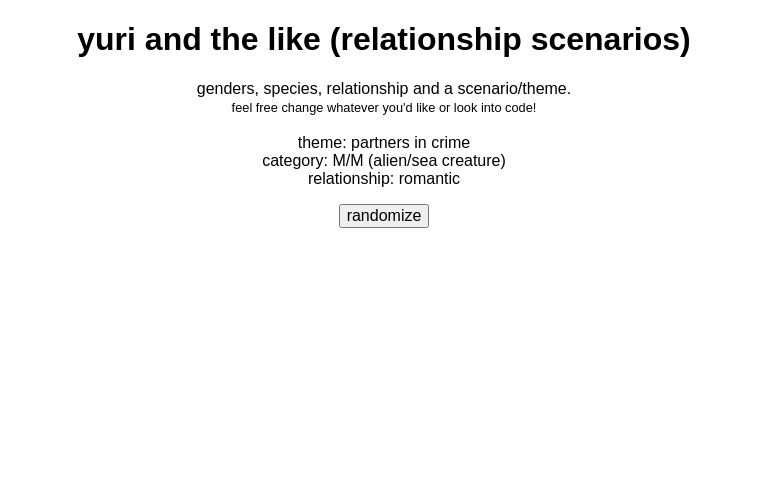 yuri and the like (relationship scenarios)

genders, species, relationship and a scenario/theme.
feel free change whatever you'd like or look into code!

theme: partners in crime
category: M/M (alien/sea creature)
relationship: romantic

randomize